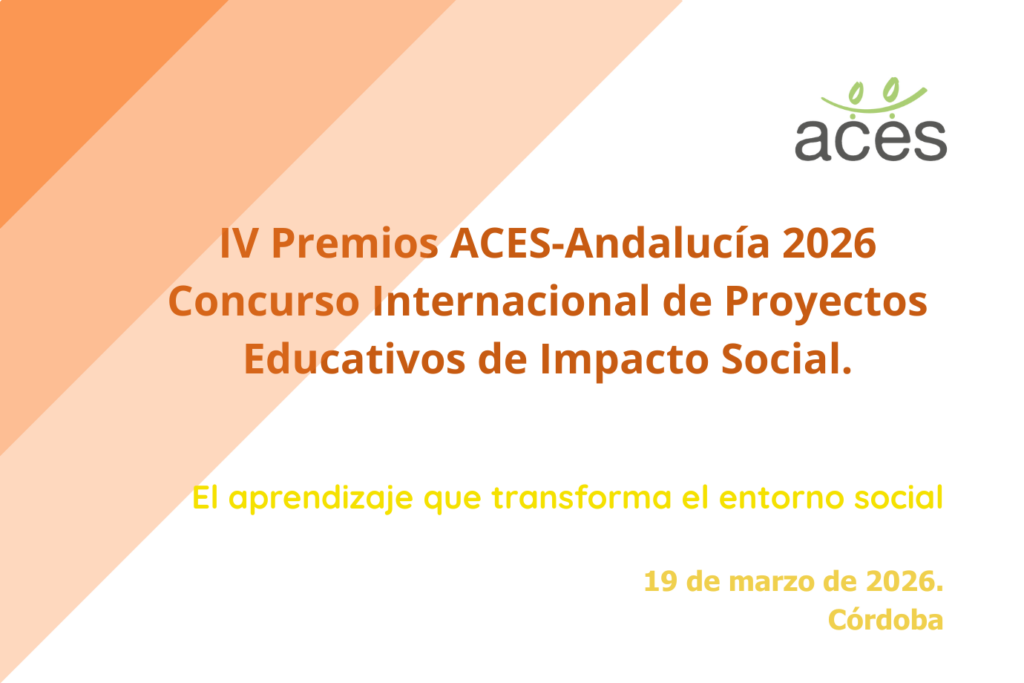 aces

IV Premios ACES-Andalucía 2026 Concurso Internacional de Proyectos Educativos de Impacto Social.

El aprendizaje que transforma el entorno social

19 de marzo de 2026.
Córdoba